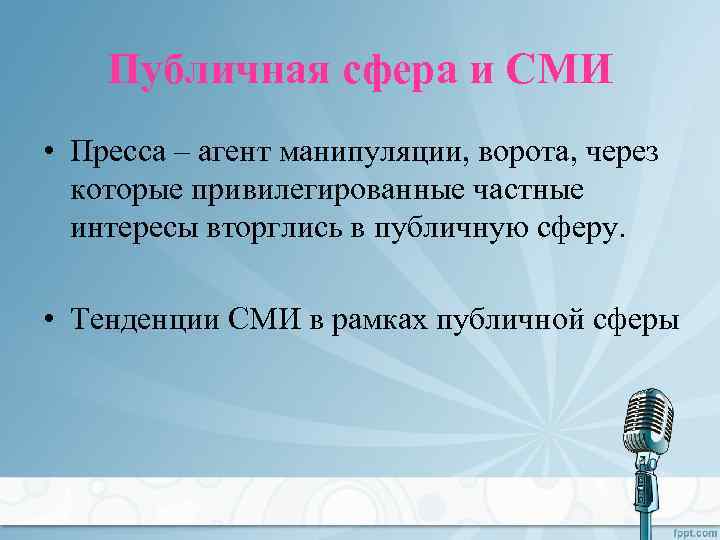 Публичная сфера и СМИ

• Пресса – агент манипуляции, ворота, через которые привилегированные частные интересы вторглись в публичную сферу.

• Тенденции СМИ в рамках публичной сферы

fppt.com